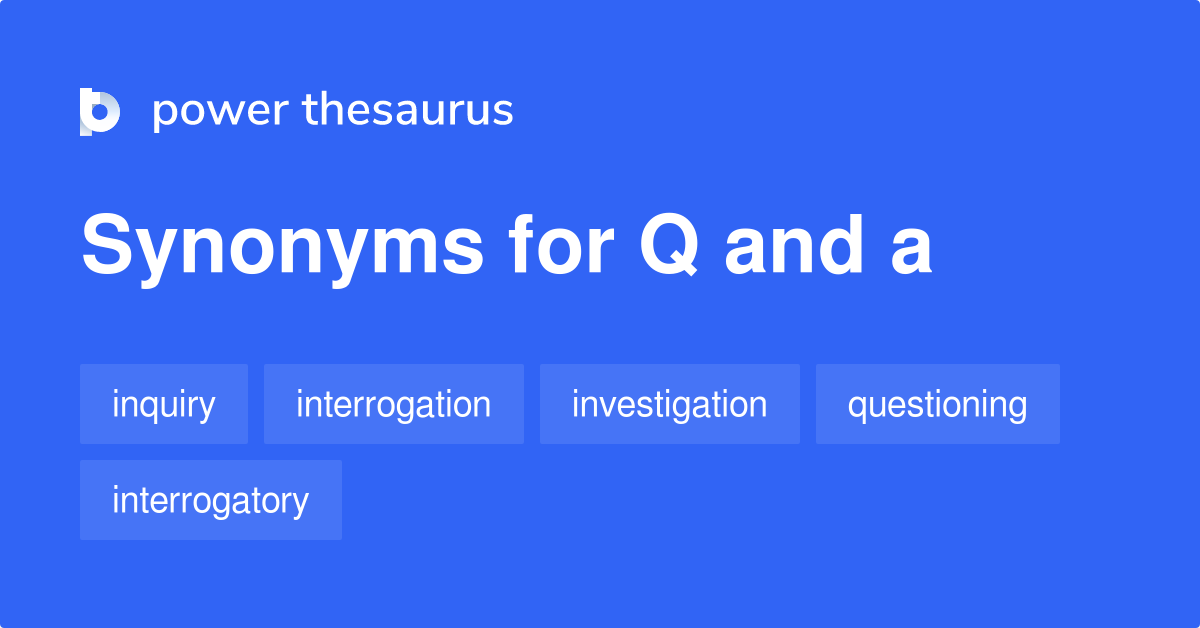 power thesaurus

Synonyms for Q and a

inquiry

interrogation

investigation

questioning

interrogatory